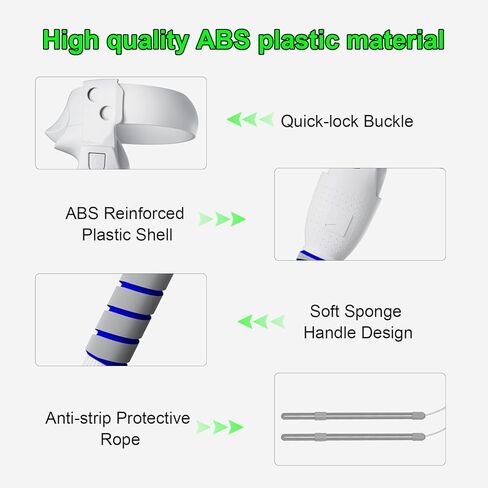 High quality ABS plastic material

Quick-lock Buckle

ABS Reinforced Plastic Shell

Soft Sponge Handle Design

Anti-strip Protective Rope